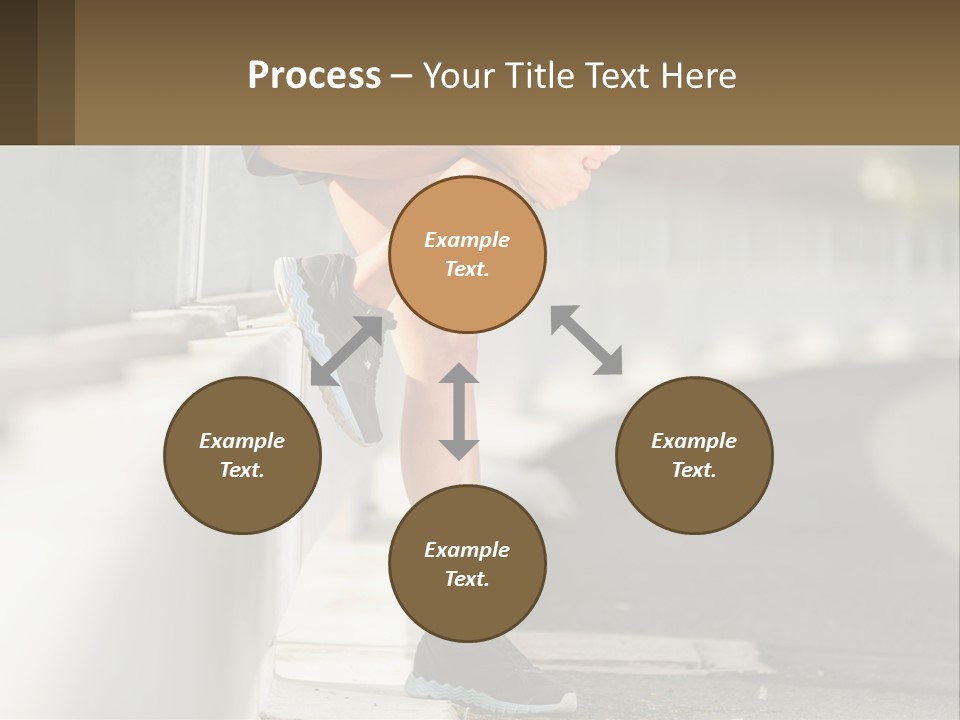 Process – Your Title Text Here

Example Text.

Example Text.

Example Text.

Example Text.